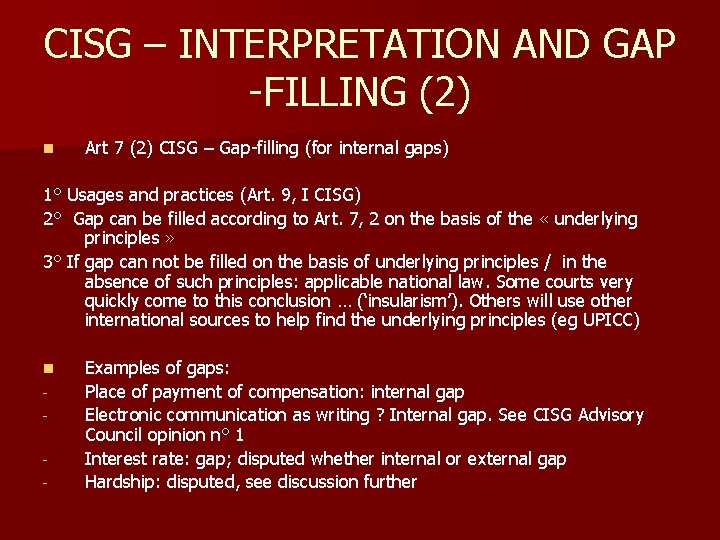 CISG – INTERPRETATION AND GAP -FILLING (2)

Art 7 (2) CISG – Gap-filling (for internal gaps)

1° Usages and practices (Art. 9, I CISG)
2° Gap can be filled according to Art. 7, 2 on the basis of the « underlying principles »
3° If gap can not be filled on the basis of underlying principles / in the absence of such principles: applicable national law. Some courts very quickly come to this conclusion … ('insularism'). Others will use other international sources to help find the underlying principles (eg UPICC)

Examples of gaps:
- Place of payment of compensation: internal gap
- Electronic communication as writing ? Internal gap. See CISG Advisory Council opinion n° 1
- Interest rate: gap; disputed whether internal or external gap
- Hardship: disputed, see discussion further